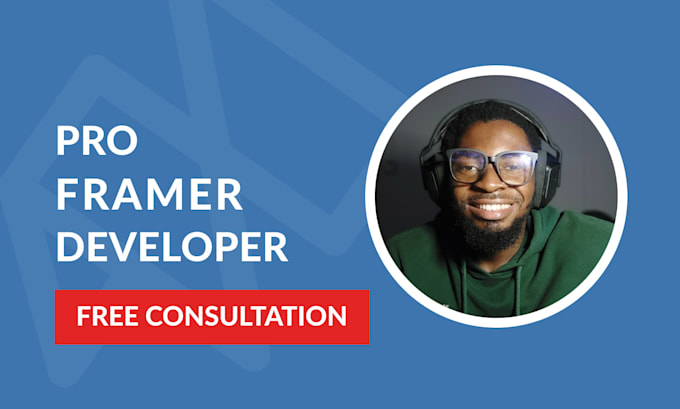 PRO
FRAMER
DEVELOPER

FREE CONSULTATION